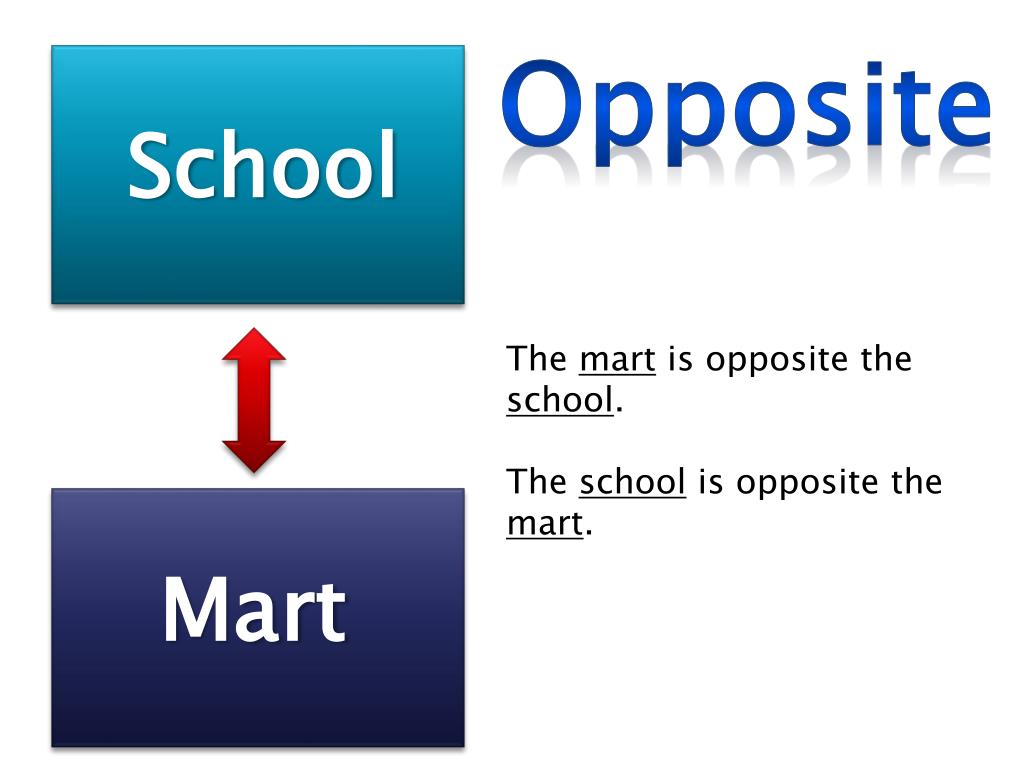 School

Opposite

The mart is opposite the school.

The school is opposite the mart.

Mart